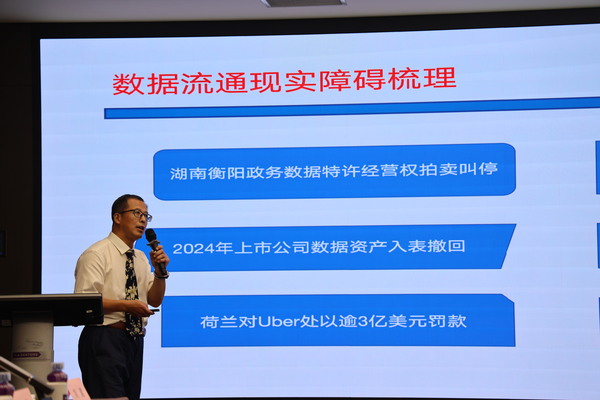 数据流通现实障碍梳理

湖南衡阳政务数据特许经营权拍卖叫停

2024年上市公司数据资产入表撤回

荷兰对Uber处以逾3亿美元罚款